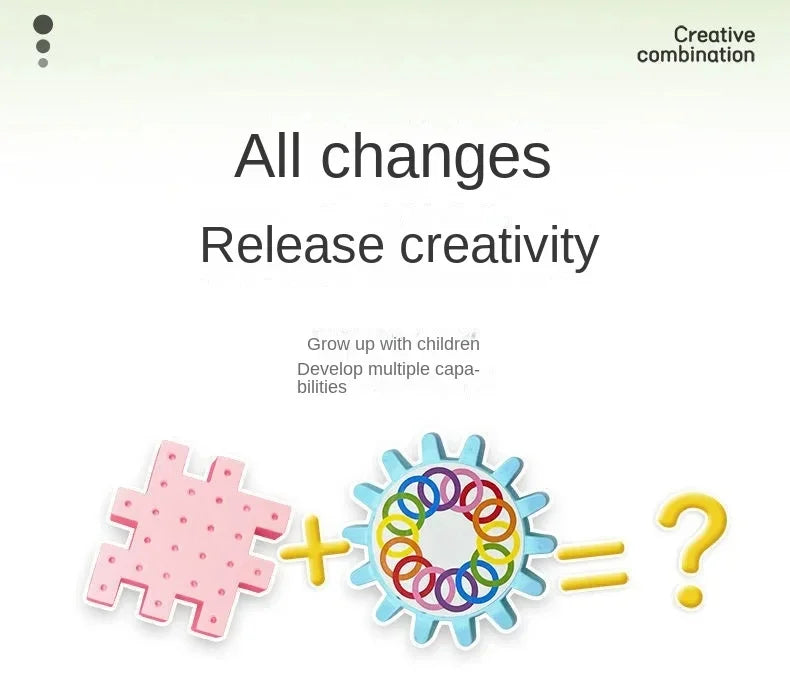 Creative combination

All changes

Release creativity

Grow up with children
Develop multiple capabilities

+ = ?